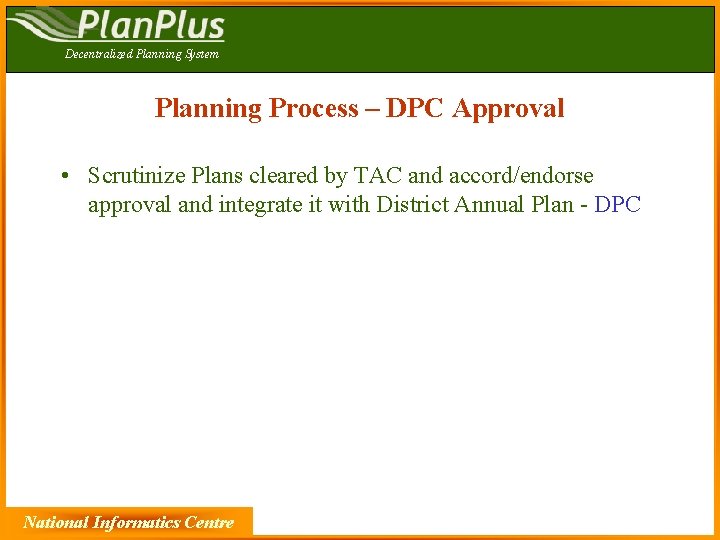 PlanPlus
Decentralized Planning System

Planning Process – DPC Approval

• Scrutinize Plans cleared by TAC and accord/endorse approval and integrate it with District Annual Plan - DPC

National Informatics Centre